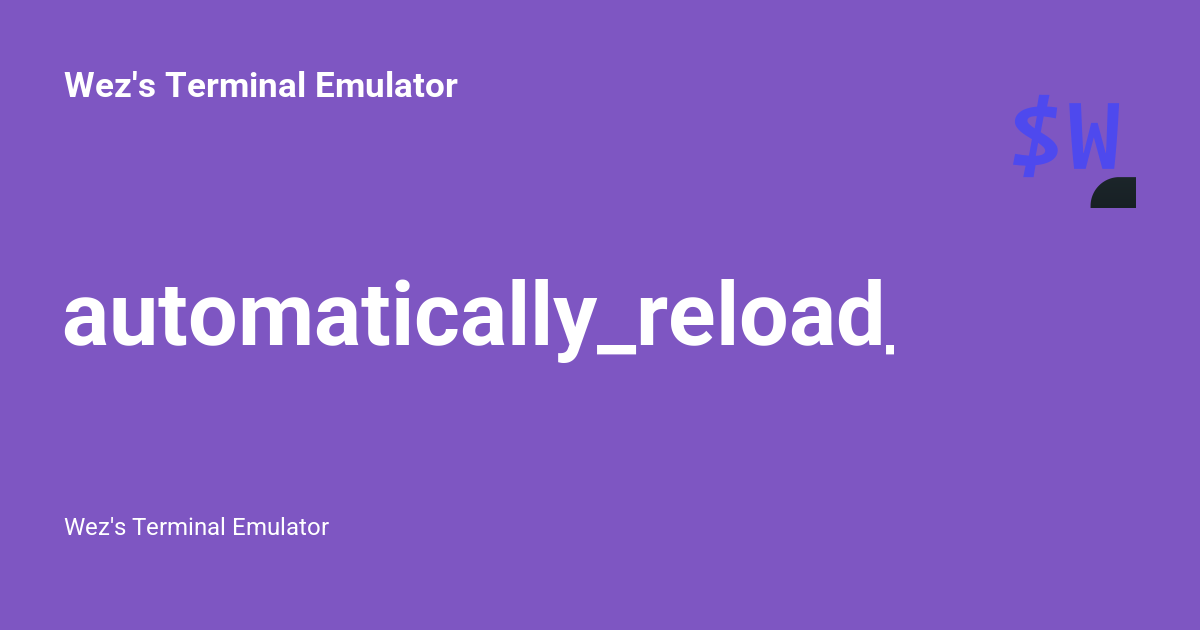 Wez's Terminal Emulator

$W

automatically_reload

Wez's Terminal Emulator